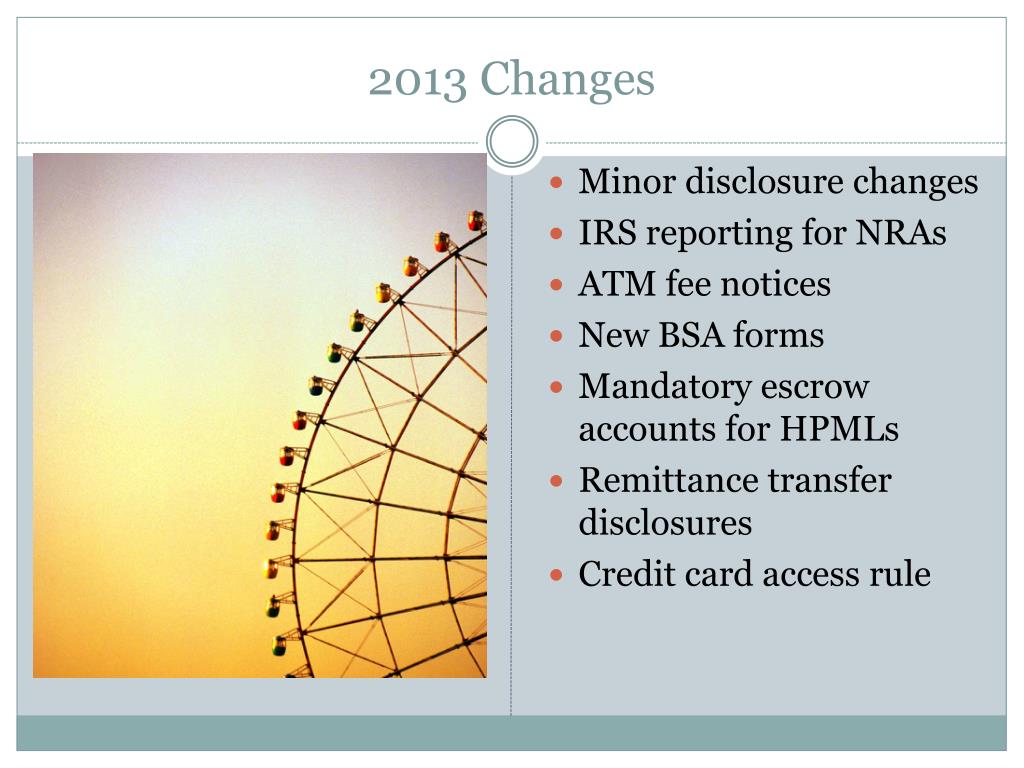 2013 Changes

- Minor disclosure changes
- IRS reporting for NRAs
- ATM fee notices
- New BSA forms
- Mandatory escrow accounts for HPMLs
- Remittance transfer disclosures
- Credit card access rule